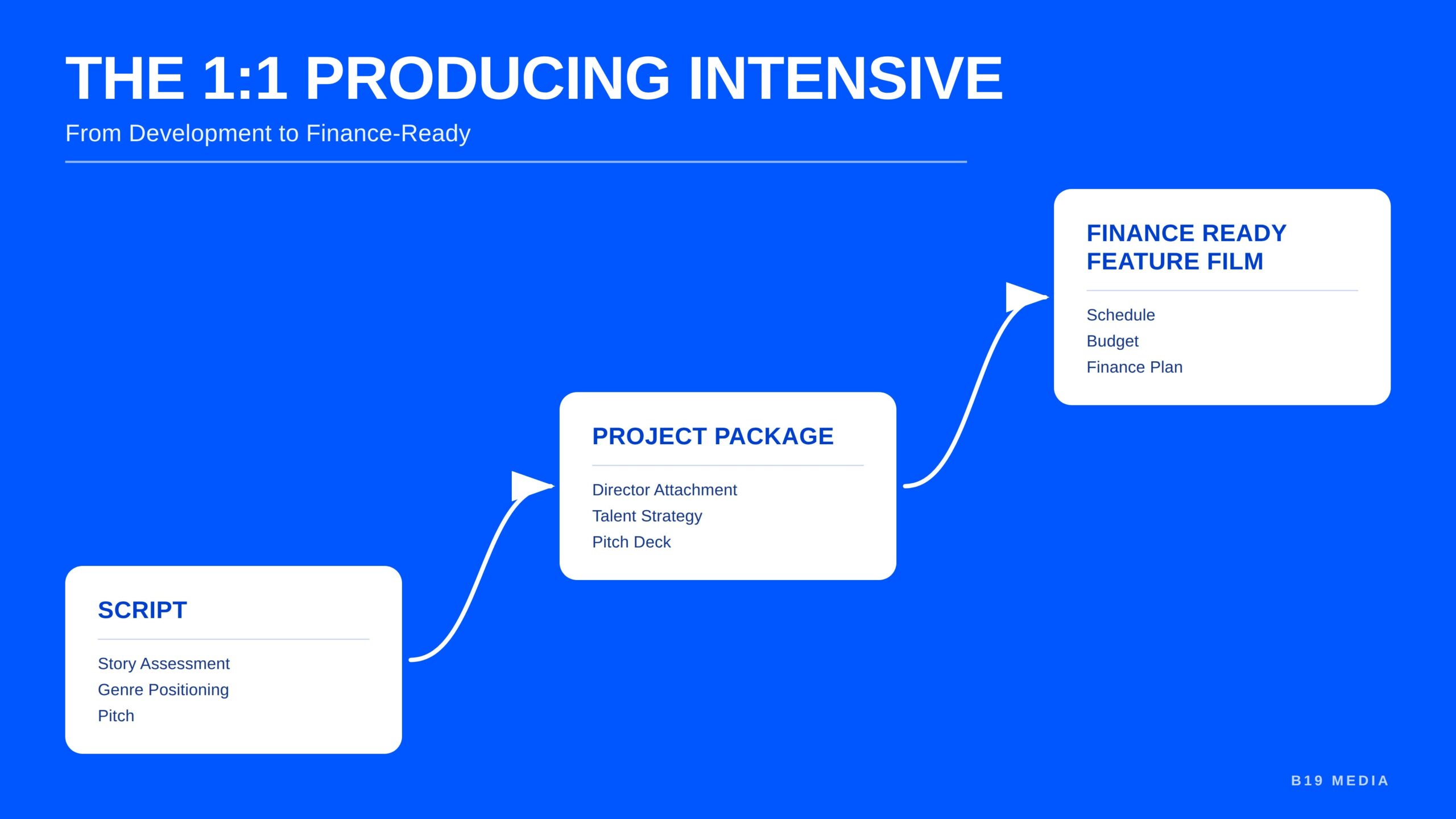 THE 1:1 PRODUCING INTENSIVE

From Development to Finance-Ready

SCRIPT

Story Assessment
Genre Positioning
Pitch

PROJECT PACKAGE

Director Attachment
Talent Strategy
Pitch Deck

FINANCE READY FEATURE FILM

Schedule
Budget
Finance Plan

B19 MEDIA